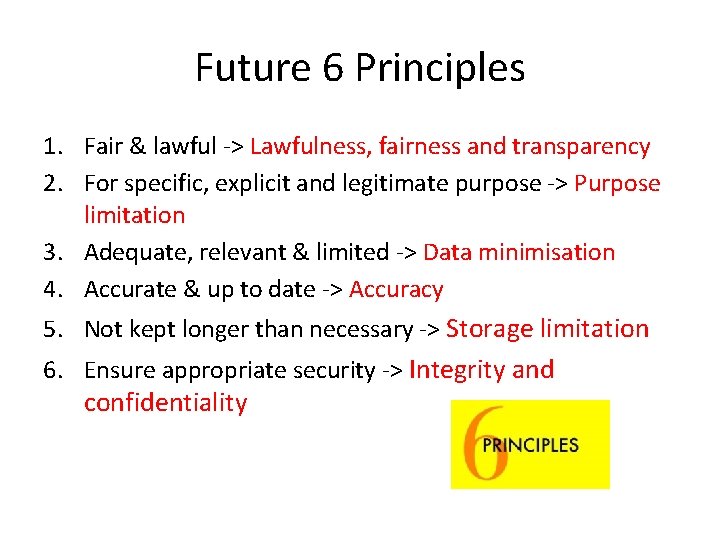 Future 6 Principles

1. Fair & lawful -> Lawfulness, fairness and transparency
2. For specific, explicit and legitimate purpose -> Purpose limitation
3. Adequate, relevant & limited -> Data minimisation
4. Accurate & up to date -> Accuracy
5. Not kept longer than necessary -> Storage limitation
6. Ensure appropriate security -> Integrity and confidentiality

6 PRINCIPLES